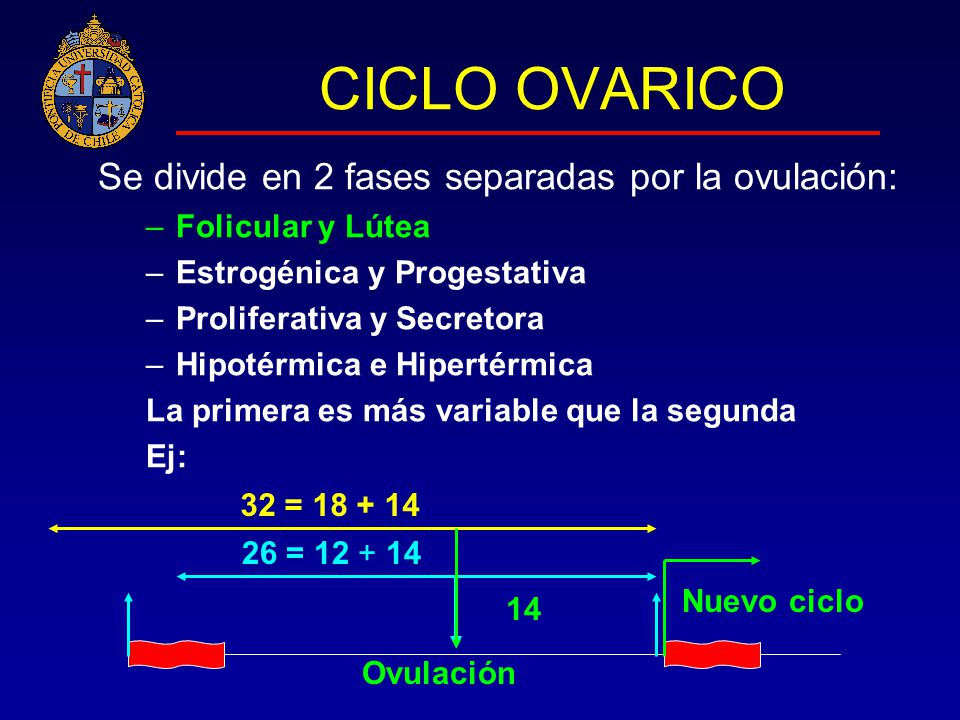 PONTIFICIA UNIVERSIDAD CATOLICA DE CHILE

CICLO OVARICO

Se divide en 2 fases separadas por la ovulación:

– Folicular y Lútea
– Estrogénica y Progestativa
– Proliferativa y Secretora
– Hipotérmica e Hipertérmica

La primera es más variable que la segunda

Ej:

32 = 18 + 14

26 = 12 + 14

14

Nuevo ciclo

Ovulación